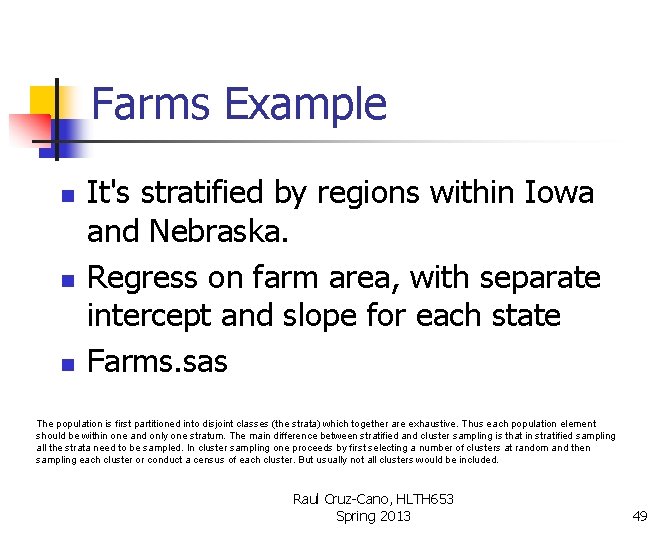 Farms Example

- It's stratified by regions within Iowa and Nebraska.
- Regress on farm area, with separate intercept and slope for each state
- Farms.sas

The population is first partitioned into disjoint classes (the strata) which together are exhaustive. Thus each population element should be within one and only one stratum. The main difference between stratified and cluster sampling is that in stratified sampling all the strata need to be sampled. In cluster sampling one proceeds by first selecting a number of clusters at random and then sampling each cluster or conduct a census of each cluster. But usually not all clusters would be included.

Raul Cruz-Cano, HLTH653
Spring 2013

49